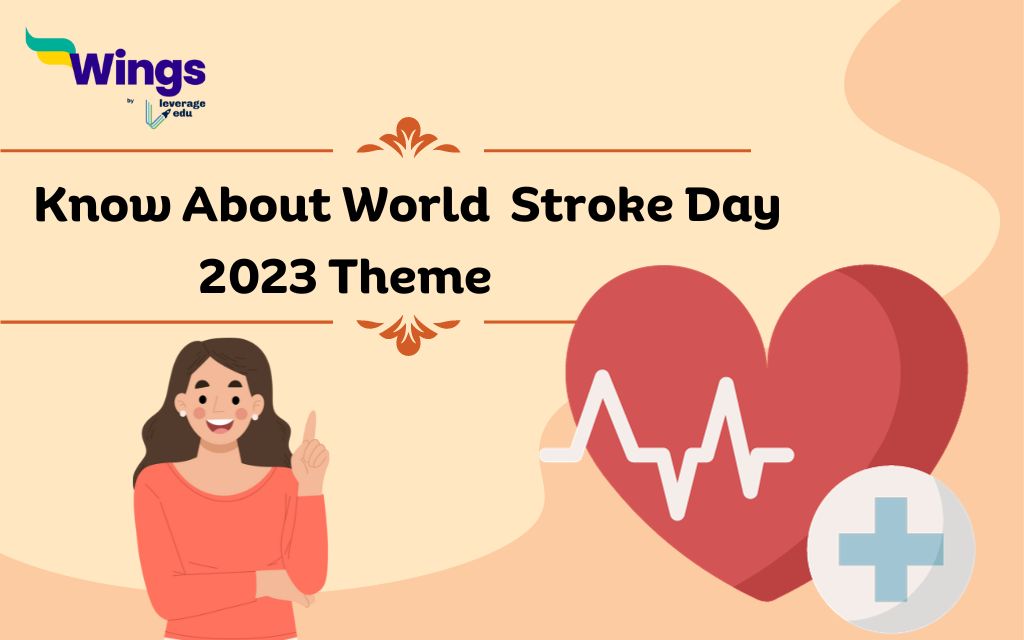 Wings
by leverage edu

Know About World Stroke Day 2023 Theme